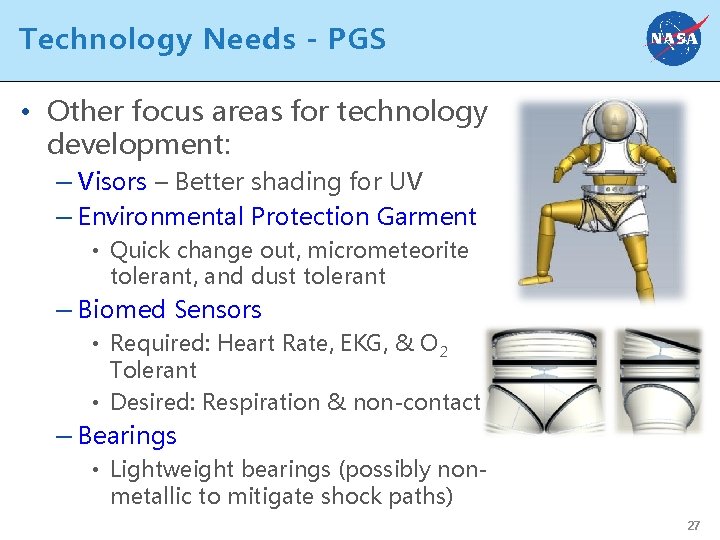 Technology Needs - PGS

NASA

• Other focus areas for technology development:
– Visors – Better shading for UV
– Environmental Protection Garment
• Quick change out, micrometeorite tolerant, and dust tolerant
– Biomed Sensors
• Required: Heart Rate, EKG, & $O_2$ Tolerant
• Desired: Respiration & non-contact
– Bearings
• Lightweight bearings (possibly non-metallic to mitigate shock paths)

27